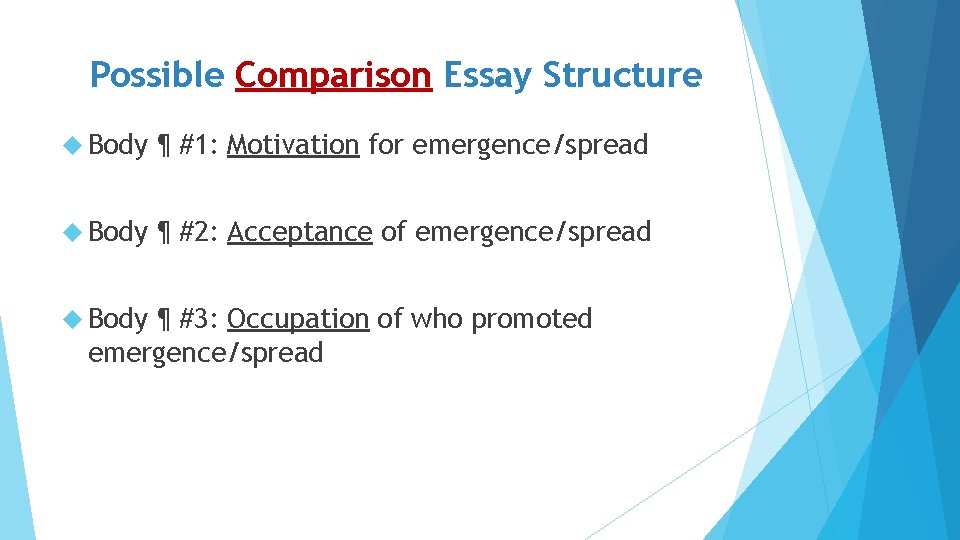 Possible Comparison Essay Structure

Body ¶ #1: Motivation for emergence/spread

Body ¶ #2: Acceptance of emergence/spread

Body ¶ #3: Occupation of who promoted emergence/spread